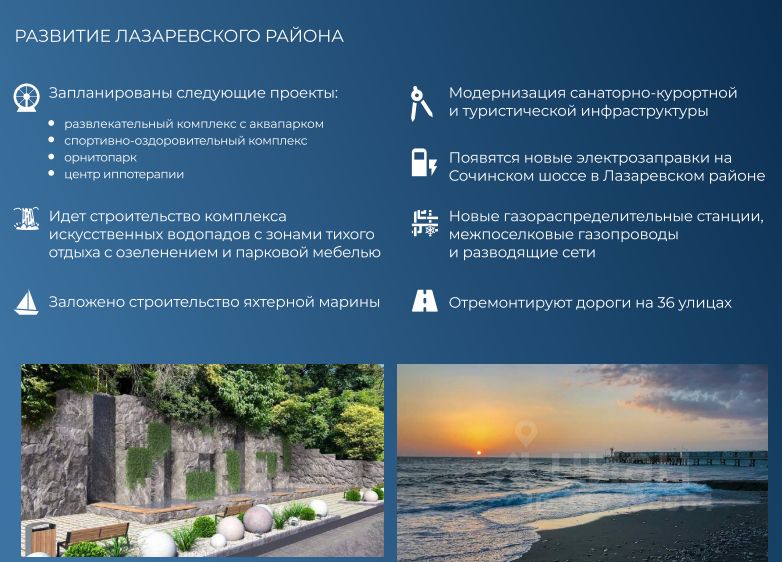 РАЗВИТИЕ ЛАЗАРЕВСКОГО РАЙОНА

Запланированы следующие проекты:

- развлекательный комплекс с аквапарком
- спортивно-оздоровительный комплекс
- орнитопарк
- центр иппотерапии

Идет строительство комплекса искусственных водопадов с зонами тихого отдыха с озеленением и парковой мебелью

Заложено строительство яхтерной марины

Модернизация санаторно-курортной и туристической инфраструктуры

Появятся новые электрозаправки на Сочинском шоссе в Лазаревском районе

Новые газораспределительные станции, межпоселковые газопроводы и разводящие сети

Отремонтируют дороги на 36 улицах